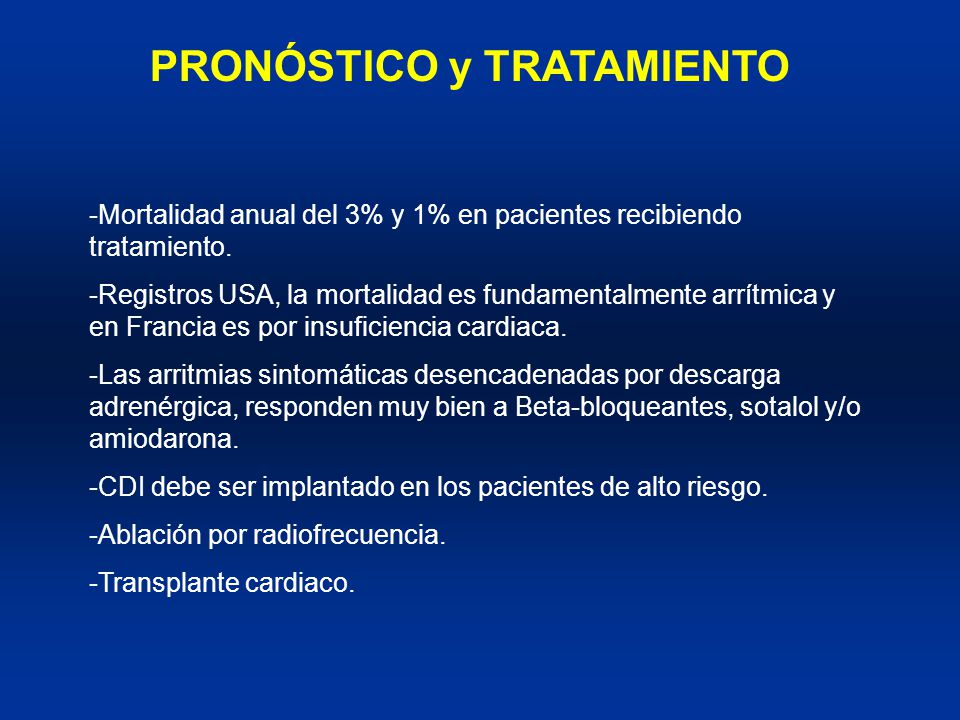 PRONÓSTICO y TRATAMIENTO

-Mortalidad anual del 3% y 1% en pacientes recibiendo tratamiento.

-Registros USA, la mortalidad es fundamentalmente arrítmica y en Francia es por insuficiencia cardiaca.

-Las arritmias sintomáticas desencadenadas por descarga adrenérgica, responden muy bien a Beta-bloqueantes, sotalol y/o amiodarona.

-CDI debe ser implantado en los pacientes de alto riesgo.

-Ablación por radiofrecuencia.

-Transplante cardiaco.